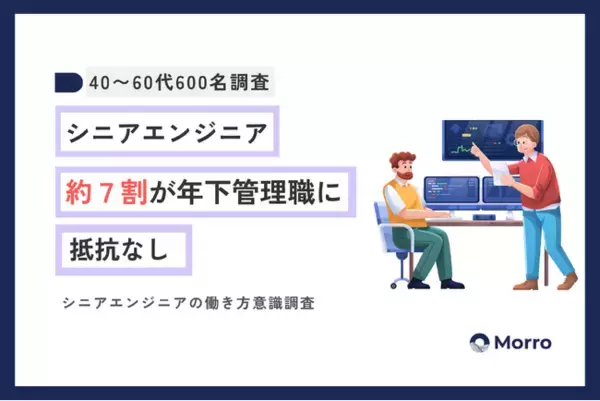 40〜60代600名調査

シニアエンジニア

約７割が年下管理職に

抵抗なし

シニアエンジニアの働き方意識調査

Morro